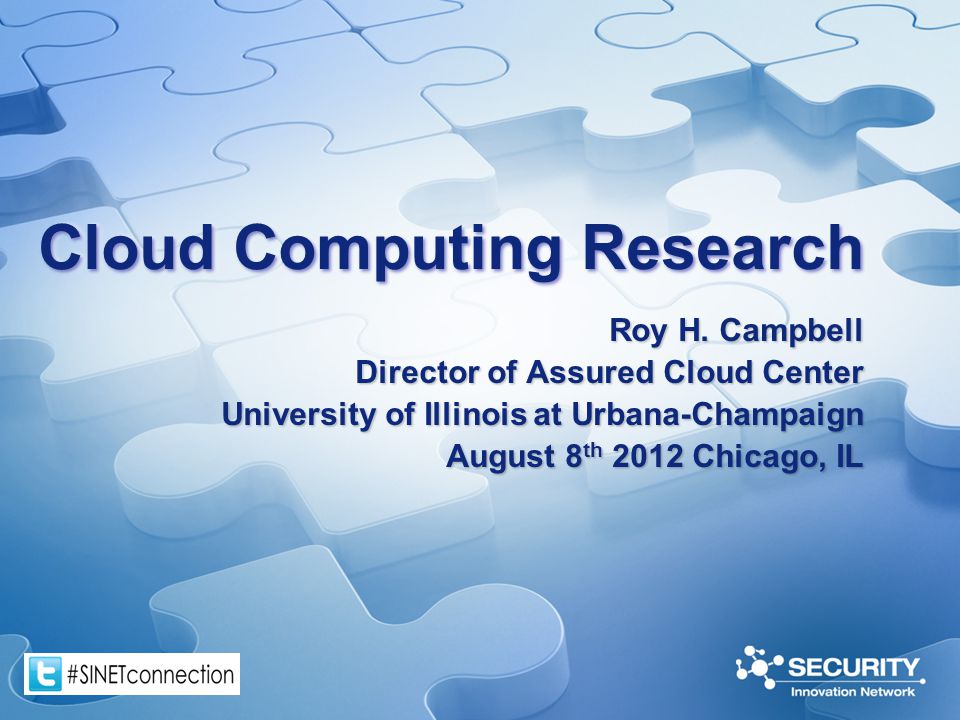 Cloud Computing Research

Roy H. Campbell
Director of Assured Cloud Center
University of Illinois at Urbana-Champaign
August 8$^{th}$ 2012 Chicago, IL

#SINETconnection

SECURITY
Innovation Network